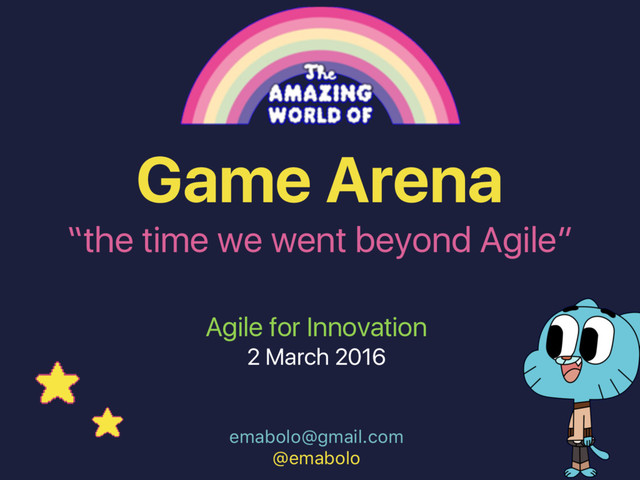 The AMAZING WORLD OF

Game Arena

“the time we went beyond Agile”

Agile for Innovation
2 March 2016

emabolo@gmail.com
@emabolo